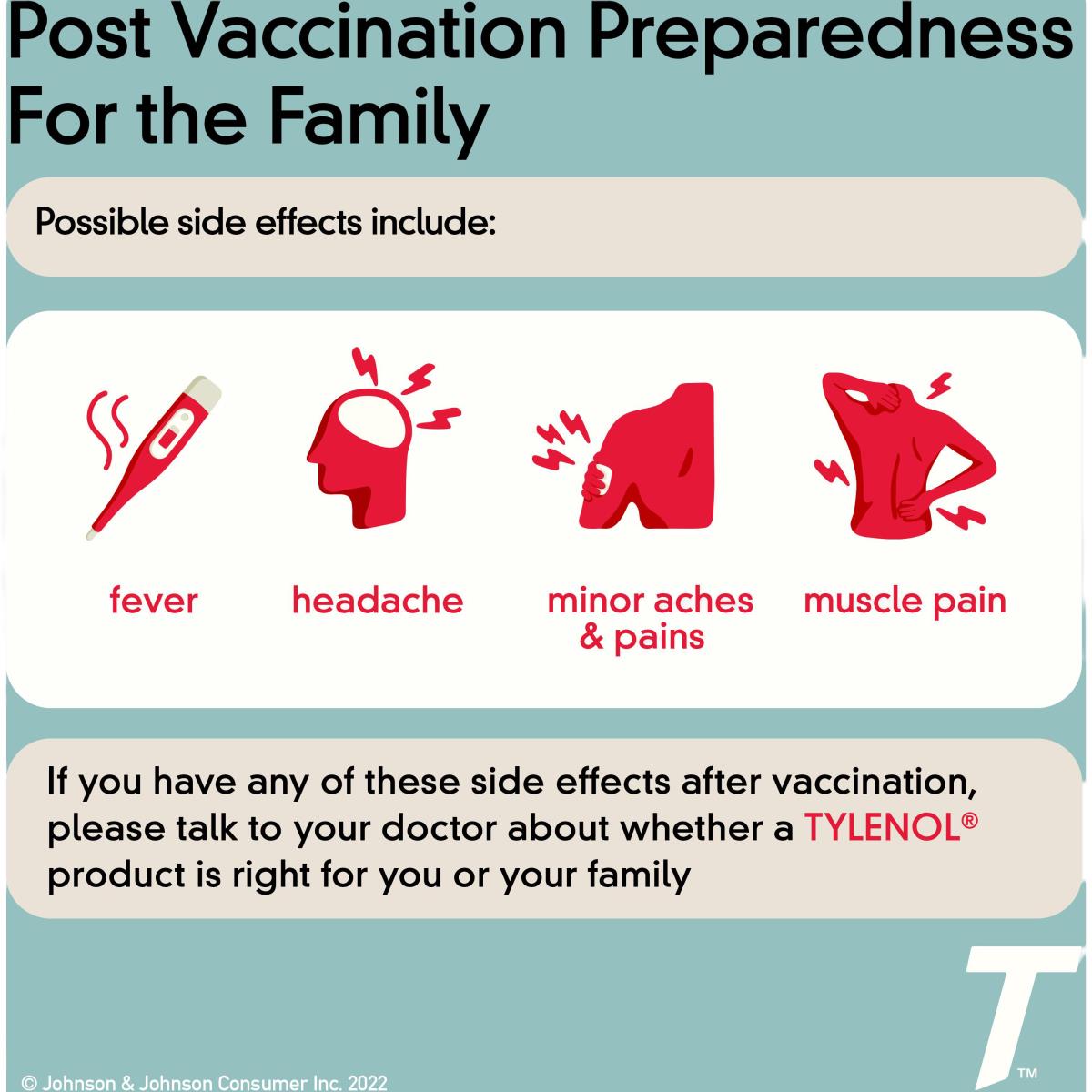 Post Vaccination Preparedness For the Family

Possible side effects include:

fever

headache

minor aches & pains

muscle pain

If you have any of these side effects after vaccination, please talk to your doctor about whether a TYLENOL® product is right for you or your family

T™

© Johnson & Johnson Consumer Inc. 2022